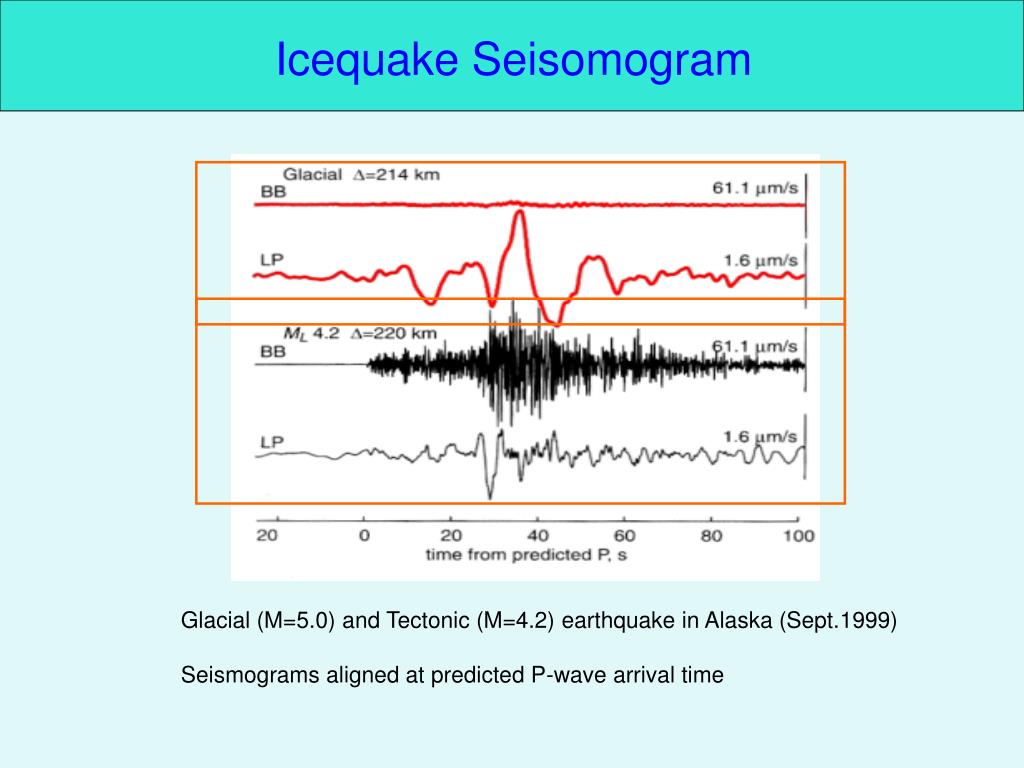 Icequake Seisomogram

Glacial $\Delta$=214 km

BB

61.1 $\mu$m/s

LP

1.6 $\mu$m/s

$M_L$ 4.2 $\Delta$=220 km

BB

61.1 $\mu$m/s

LP

1.6 $\mu$m/s

20 0 20 40 60 80 100

time from predicted P, s

Glacial (M=5.0) and Tectonic (M=4.2) earthquake in Alaska (Sept.1999)

Seismograms aligned at predicted P-wave arrival time